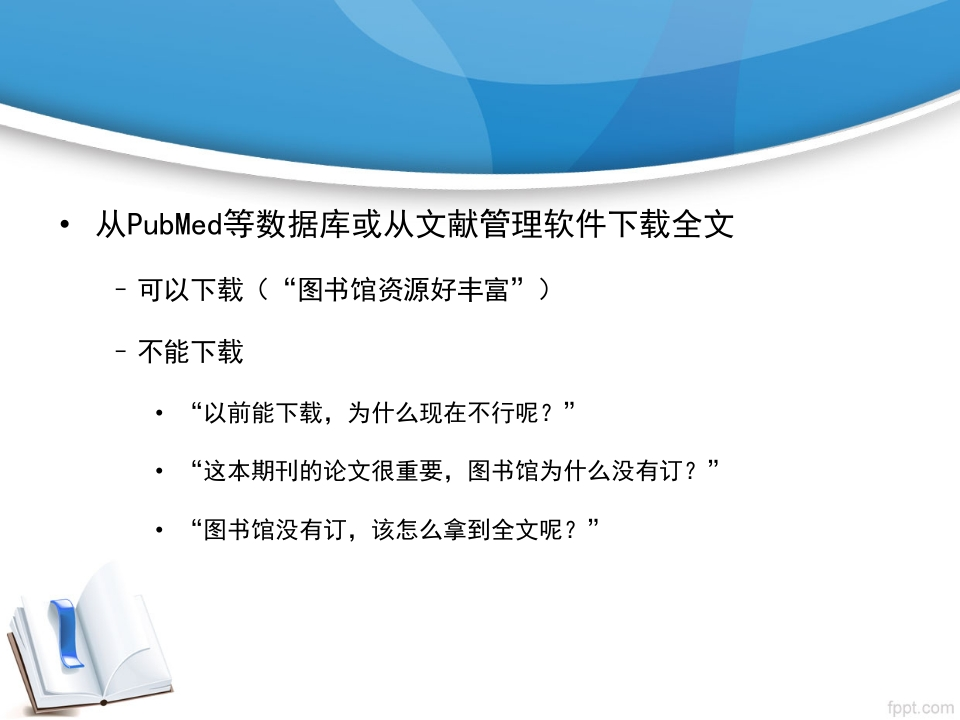 • 从PubMed等数据库或从文献管理软件下载全文

– 可以下载（“图书馆资源好丰富”）

– 不能下载

• “以前能下载，为什么现在不行呢？”

• “这本期刊的论文很重要，图书馆为什么没有订？”

• “图书馆没有订，该怎么拿到全文呢？”

fppt.com